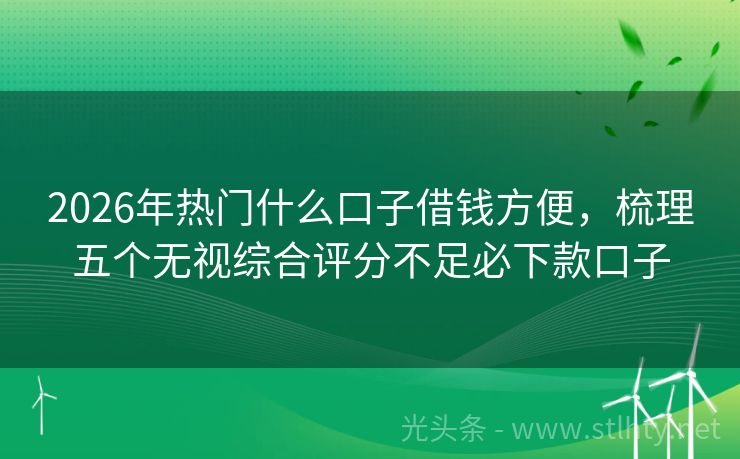 2026年热门什么口子借钱方便，梳理五个无视综合评分不足必下款口子

光头条 - www.stlhty.net